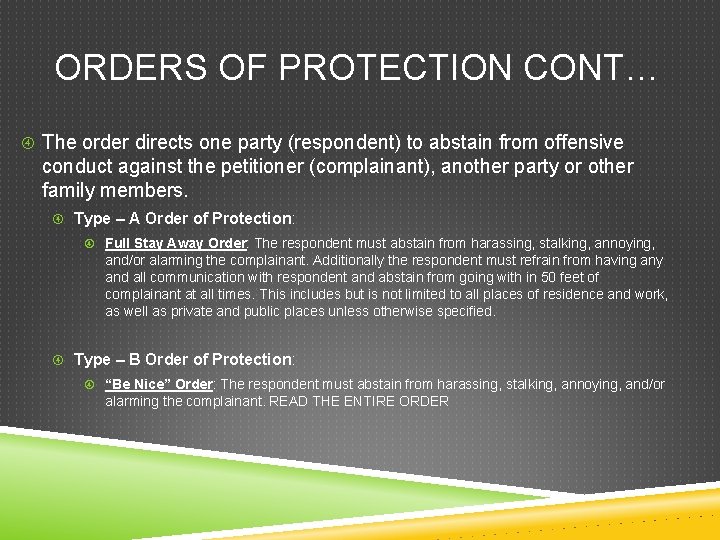 ORDERS OF PROTECTION CONT…

The order directs one party (respondent) to abstain from offensive conduct against the petitioner (complainant), another party or other family members.

Type – A Order of Protection:

Full Stay Away Order: The respondent must abstain from harassing, stalking, annoying, and/or alarming the complainant. Additionally the respondent must refrain from having any and all communication with respondent and abstain from going with in 50 feet of complainant at all times. This includes but is not limited to all places of residence and work, as well as private and public places unless otherwise specified.

Type – B Order of Protection:

"Be Nice" Order: The respondent must abstain from harassing, stalking, annoying, and/or alarming the complainant. READ THE ENTIRE ORDER